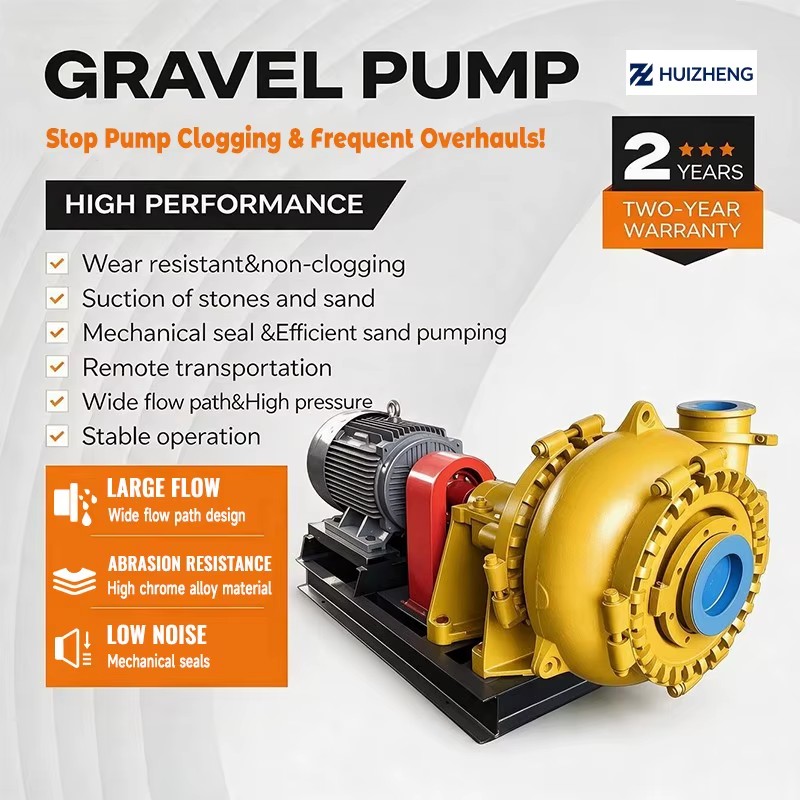 GRAVEL PUMP

HUIZHENG

Stop Pump Clogging & Frequent Overhauls!

2 YEARS
TWO-YEAR WARRANTY

HIGH PERFORMANCE

Wear resistant&non-clogging
Suction of stones and sand
Mechanical seal &Efficient sand pumping
Remote transportation
Wide flow path&High pressure
Stable operation

LARGE FLOW
Wide flow path design

ABRASION RESISTANCE
High chrome alloy material

LOW NOISE
Mechanical seals